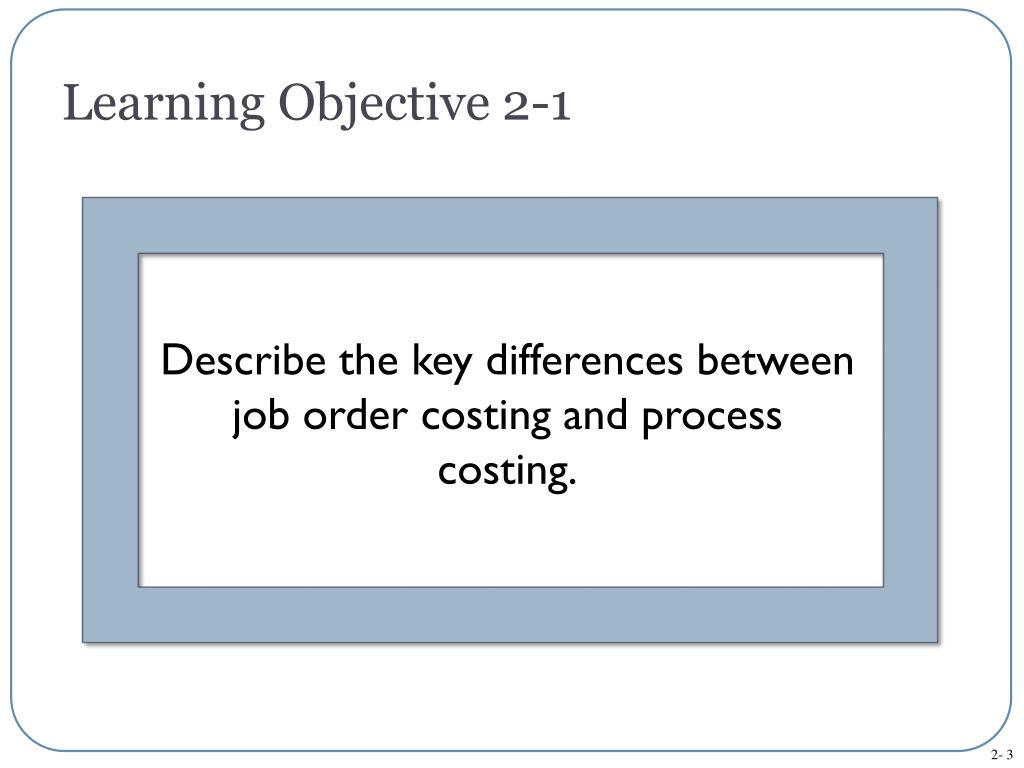 Learning Objective 2-1

Describe the key differences between job order costing and process costing.

2- 3